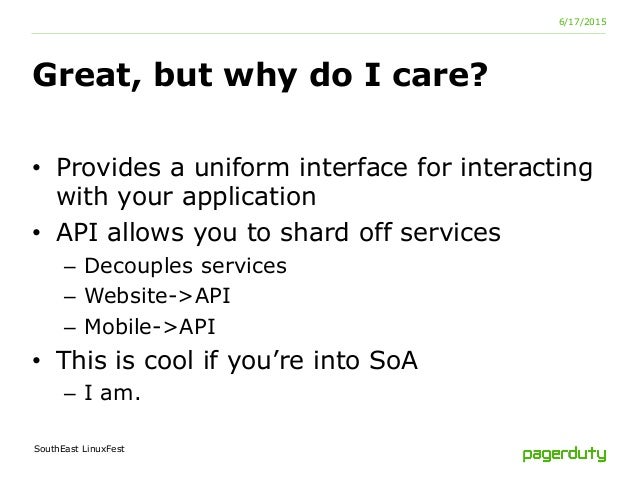 6/17/2015

Great, but why do I care?

• Provides a uniform interface for interacting with your application
• API allows you to shard off services
– Decouples services
– Website->API
– Mobile->API
• This is cool if you're into SoA
– I am.

SouthEast LinuxFest

pagerduty